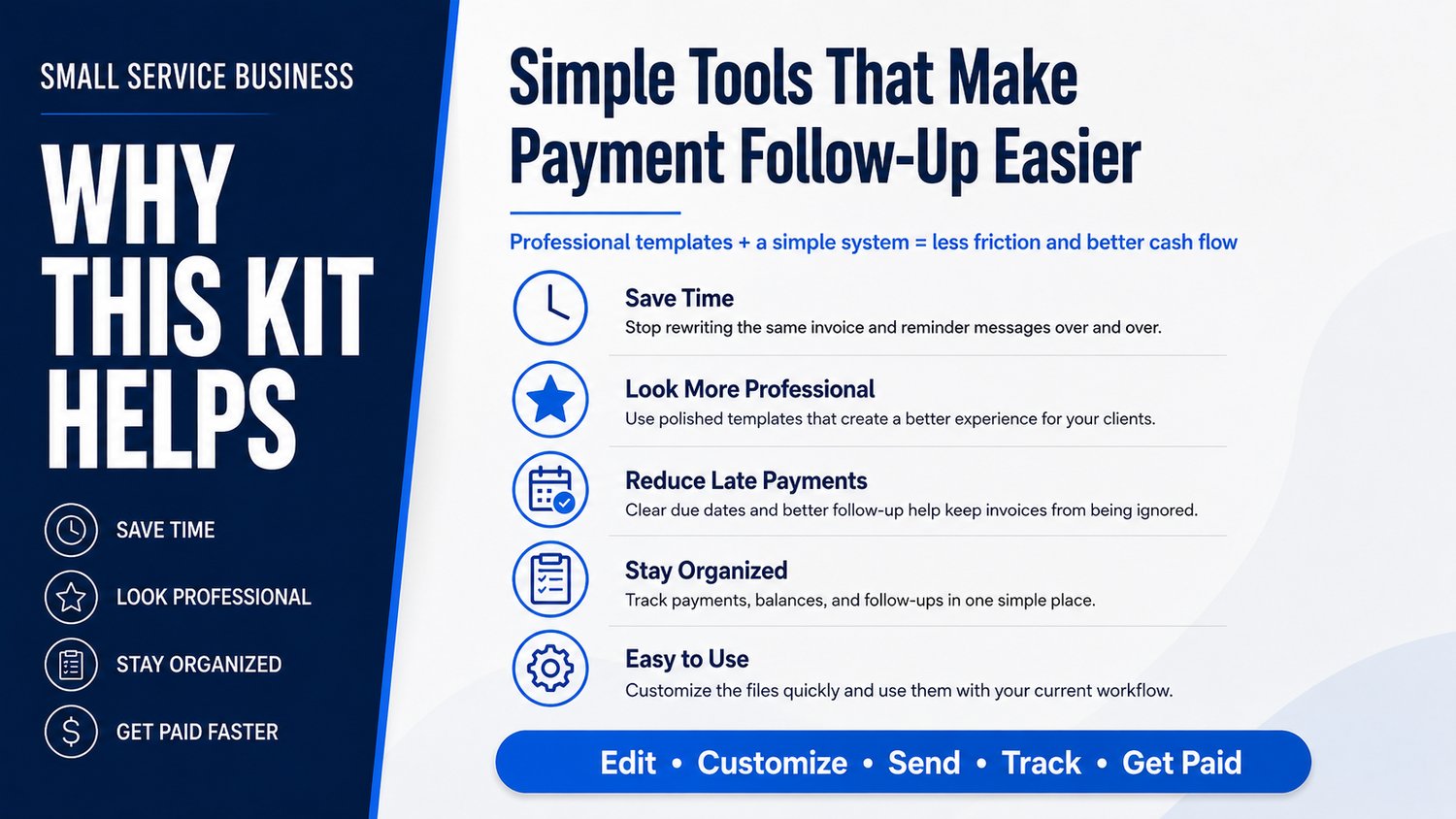 SMALL SERVICE BUSINESS

WHY THIS KIT HELPS

SAVE TIME

LOOK PROFESSIONAL

STAY ORGANIZED

GET PAID FASTER

Simple Tools That Make Payment Follow-Up Easier

Professional templates + a simple system = less friction and better cash flow

Save Time
Stop rewriting the same invoice and reminder messages over and over.

Look More Professional
Use polished templates that create a better experience for your clients.

Reduce Late Payments
Clear due dates and better follow-up help keep invoices from being ignored.

Stay Organized
Track payments, balances, and follow-ups in one simple place.

Easy to Use
Customize the files quickly and use them with your current workflow.

Edit • Customize • Send • Track • Get Paid